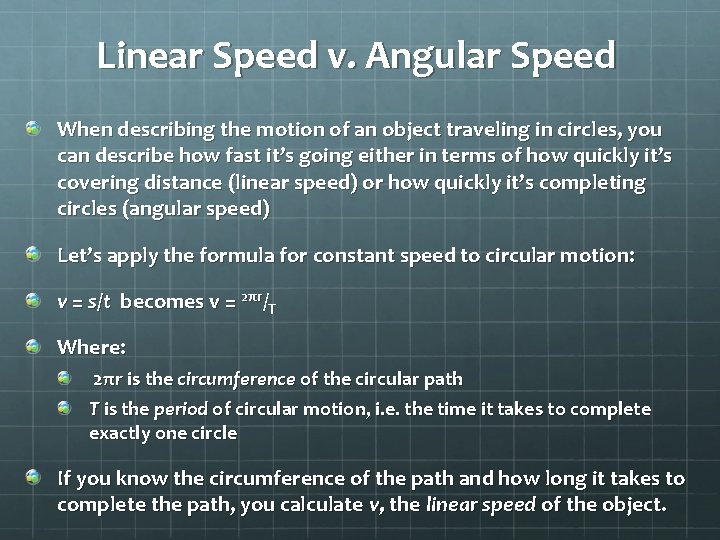 Linear Speed v. Angular Speed

When describing the motion of an object traveling in circles, you can describe how fast it's going either in terms of how quickly it's covering distance (linear speed) or how quickly it's completing circles (angular speed)

Let's apply the formula for constant speed to circular motion:

$v = s/t$ becomes $v = {}^{2\pi r}/_{T}$

Where:

$2\pi r$ is the circumference of the circular path

$T$ is the period of circular motion, i.e. the time it takes to complete exactly one circle

If you know the circumference of the path and how long it takes to complete the path, you calculate $v$, the linear speed of the object.